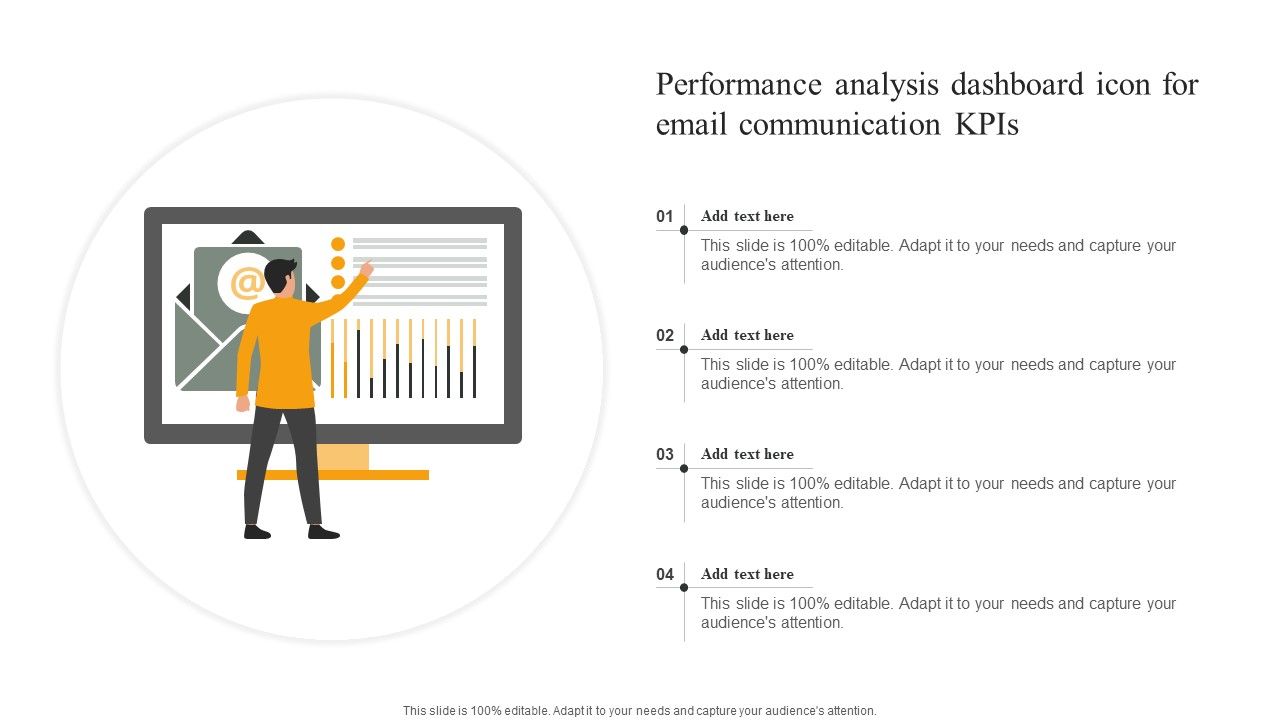 Performance analysis dashboard icon for email communication KPIs

@

01
Add text here
This slide is 100% editable. Adapt it to your needs and capture your audience's attention.

02
Add text here
This slide is 100% editable. Adapt it to your needs and capture your audience's attention.

03
Add text here
This slide is 100% editable. Adapt it to your needs and capture your audience's attention.

04
Add text here
This slide is 100% editable. Adapt it to your needs and capture your audience's attention.

This slide is 100% editable. Adapt it to your needs and capture your audience's attention.